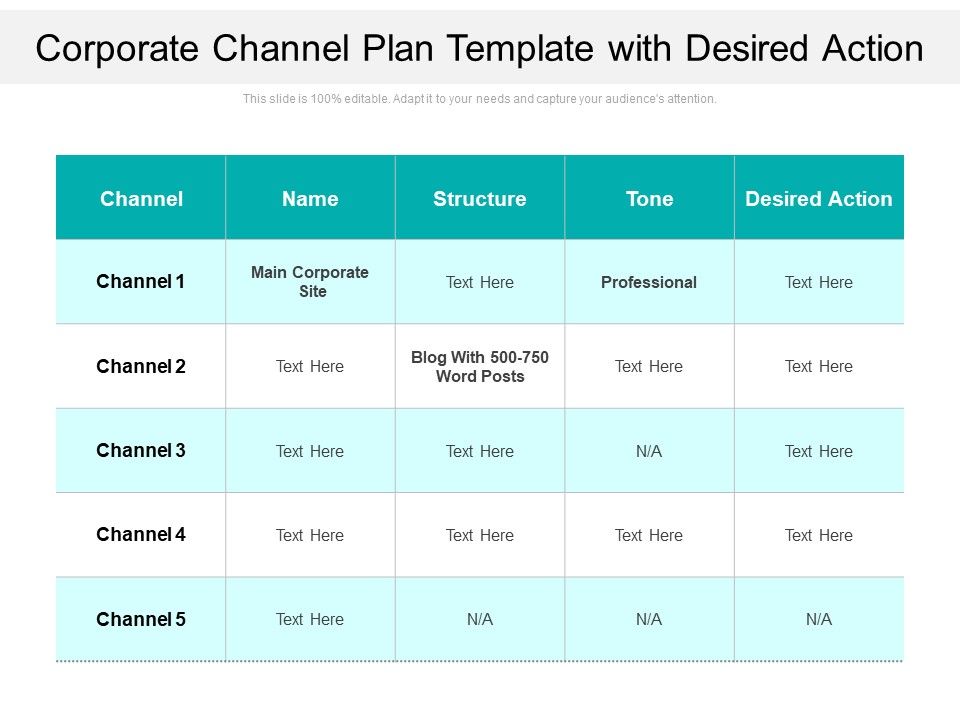 Corporate Channel Plan Template with Desired Action

This slide is 100% editable. Adapt it to your needs and capture your audience's attention.

| Channel | Name | Structure | Tone | Desired Action |
|---|---|---|---|---|
| Channel 1 | Main Corporate Site | Text Here | Professional | Text Here |
| Channel 2 | Text Here | Blog With 500-750 Word Posts | Text Here | Text Here |
| Channel 3 | Text Here | Text Here | N/A | Text Here |
| Channel 4 | Text Here | Text Here | Text Here | Text Here |
| Channel 5 | Text Here | N/A | N/A | N/A |